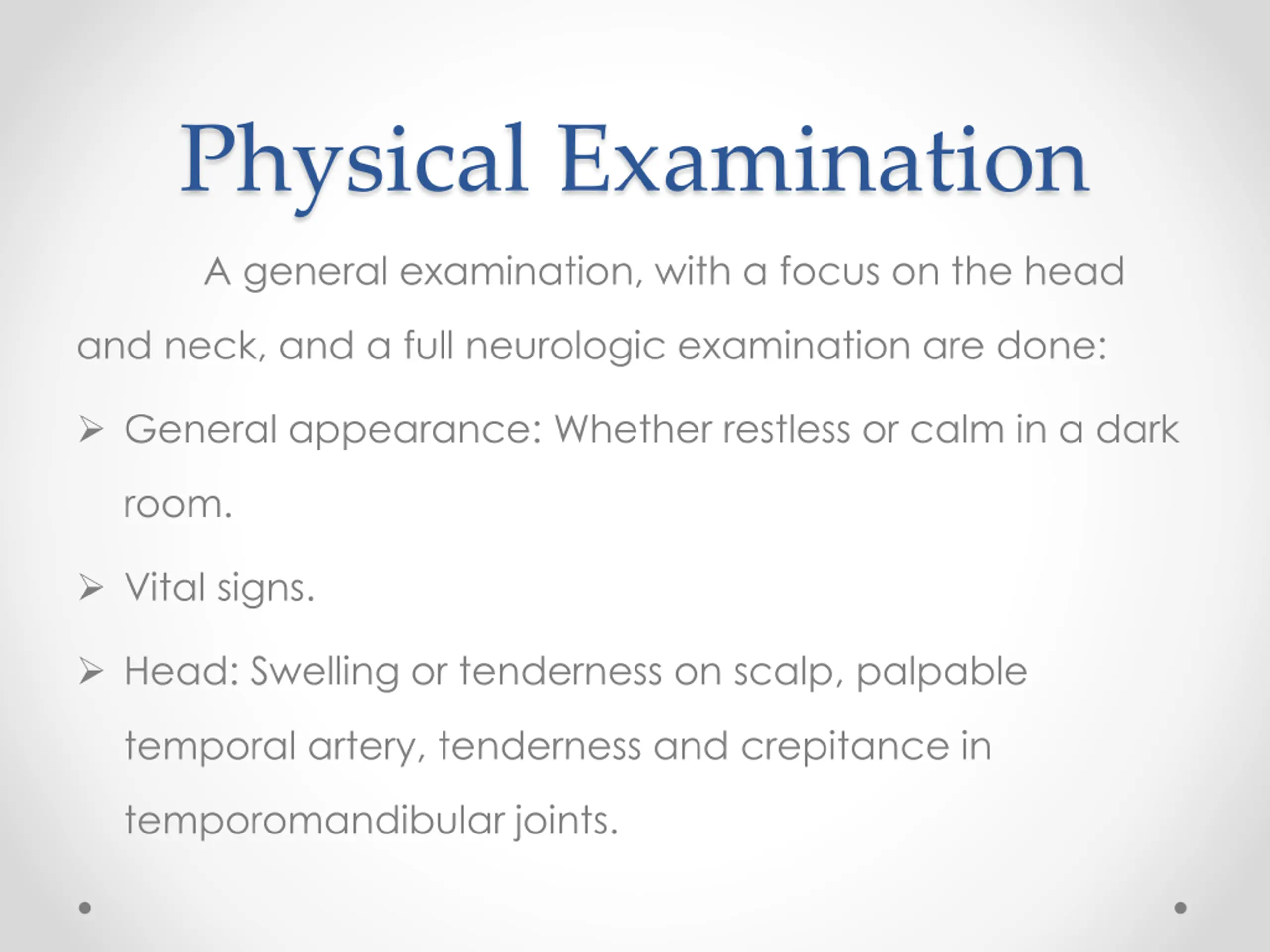 Physical Examination

A general examination, with a focus on the head and neck, and a full neurologic examination are done:

➢ General appearance: Whether restless or calm in a dark room.

➢ Vital signs.

➢ Head: Swelling or tenderness on scalp, palpable temporal artery, tenderness and crepitance in temporomandibular joints.